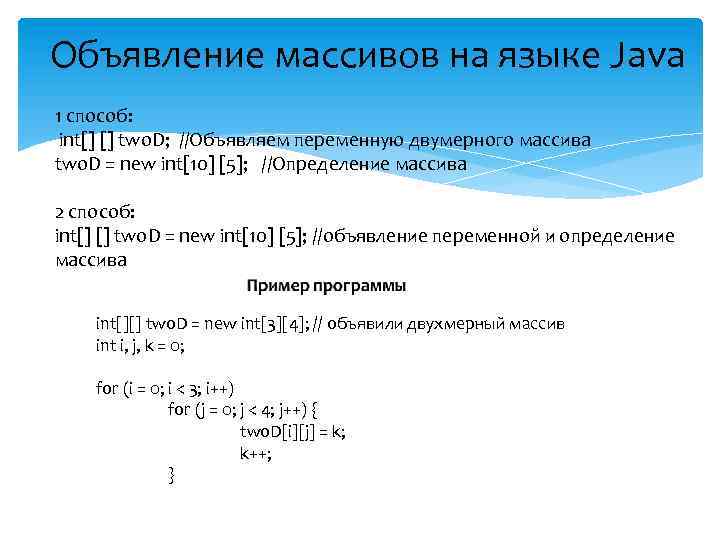 Объявление массивов на языке Java

1 способ:
int[] [] twoD; //Объявляем переменную двумерного массива
twoD = new int[10] [5]; //Определение массива

2 способ:
int[] [] twoD = new int[10] [5]; //объявление переменной и определение массива

Пример программы

int[][] twoD = new int[3][4]; // объявили двухмерный массив
int i, j, k = 0;

for (i = 0; i < 3; i++)
for (j = 0; j < 4; j++) {
twoD[i][j] = k;
k++;
}